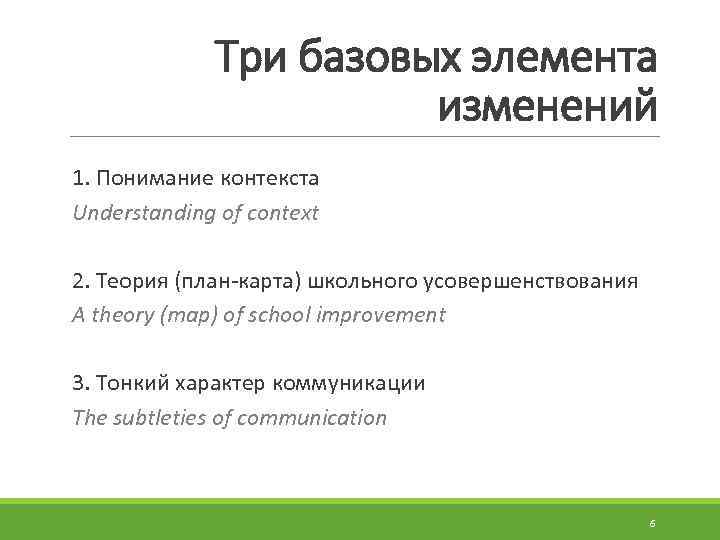 Три базовых элемента изменений

1. Понимание контекста
Understanding of context

2. Теория (план-карта) школьного усовершенствования
A theory (map) of school improvement

3. Тонкий характер коммуникации
The subtleties of communication

6